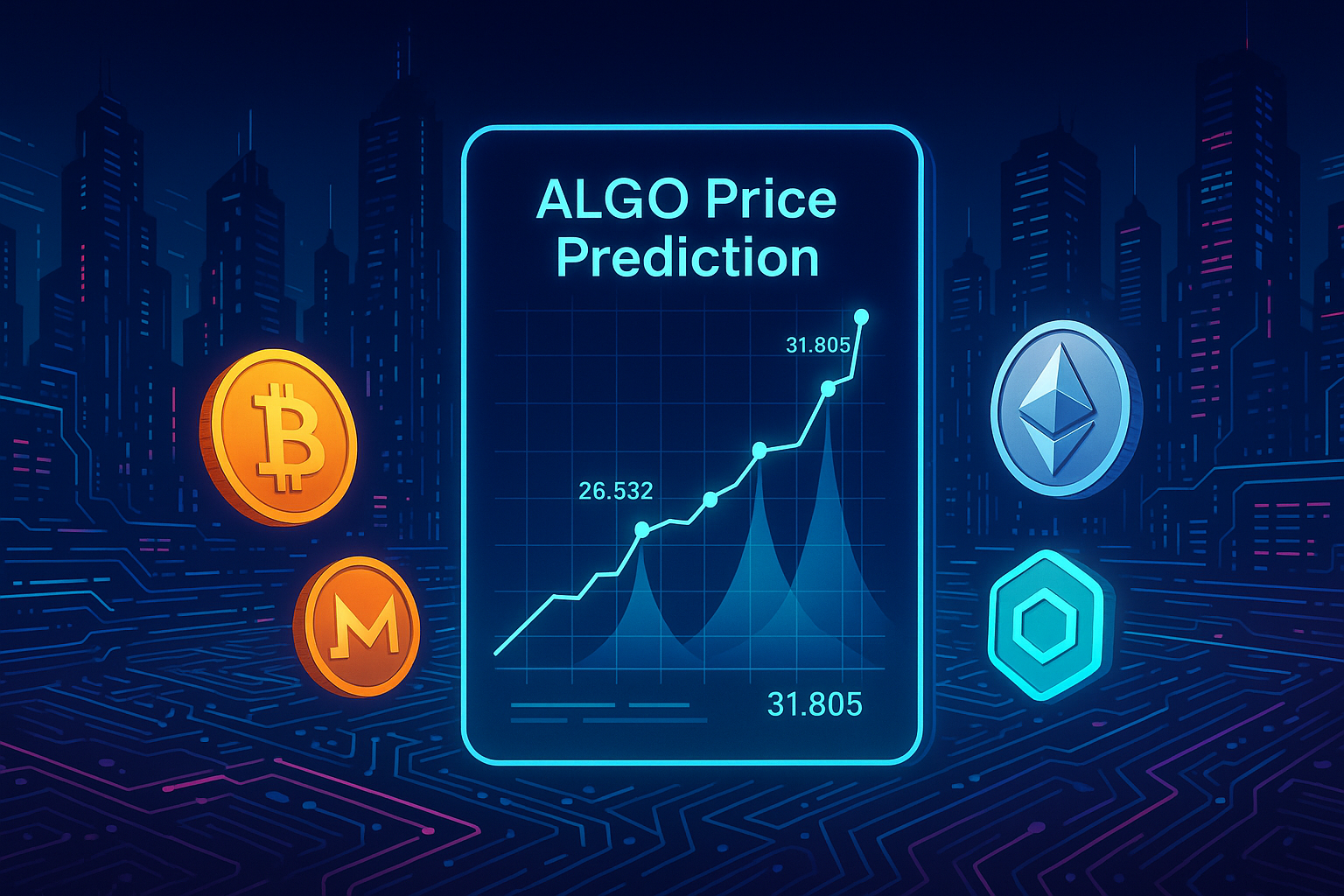 ALGO Price Prediction

31.805

26.532

31.805